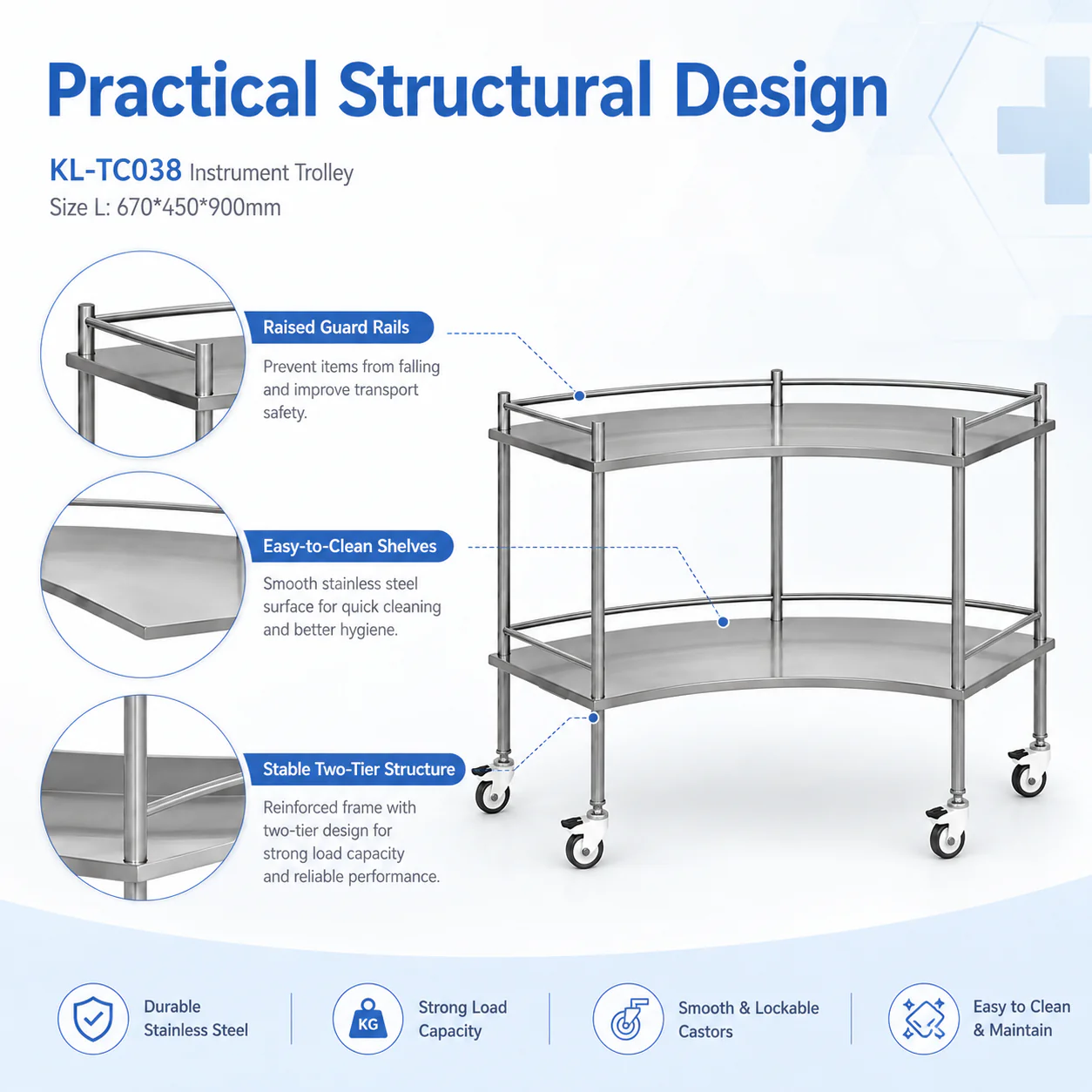 Practical Structural Design

KL-TC038 Instrument Trolley
Size L: 670*450*900mm

Raised Guard Rails

Prevent items from falling and improve transport safety.

Easy-to-Clean Shelves

Smooth stainless steel surface for quick cleaning and better hygiene.

Stable Two-Tier Structure

Reinforced frame with two-tier design for strong load capacity and reliable performance.

Durable Stainless Steel

KG

Strong Load Capacity

Smooth & Lockable Castors

Easy to Clean & Maintain